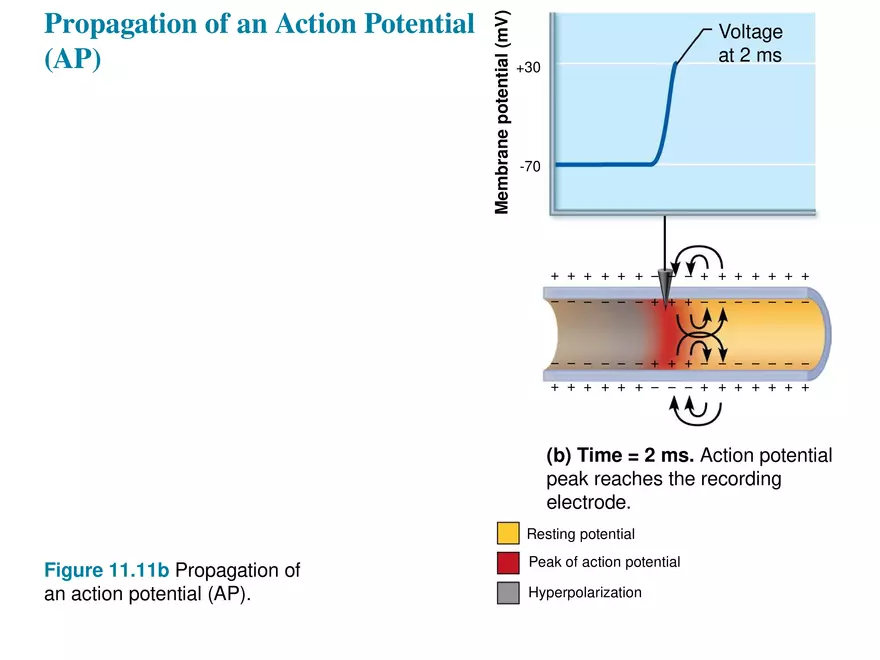 Propagation of an Action Potential (AP)

Membrane potential (mV)

+30

-70

Voltage at 2 ms

+ + + + + + – – – + + + + + + +

– – – – – – + + + – – – – – – –

– – – – – – + + + – – – – – – –

+ + + + + + – – – + + + + + + +

(b) Time = 2 ms. Action potential peak reaches the recording electrode.

Resting potential

Peak of action potential

Hyperpolarization

Figure 11.11b Propagation of an action potential (AP).